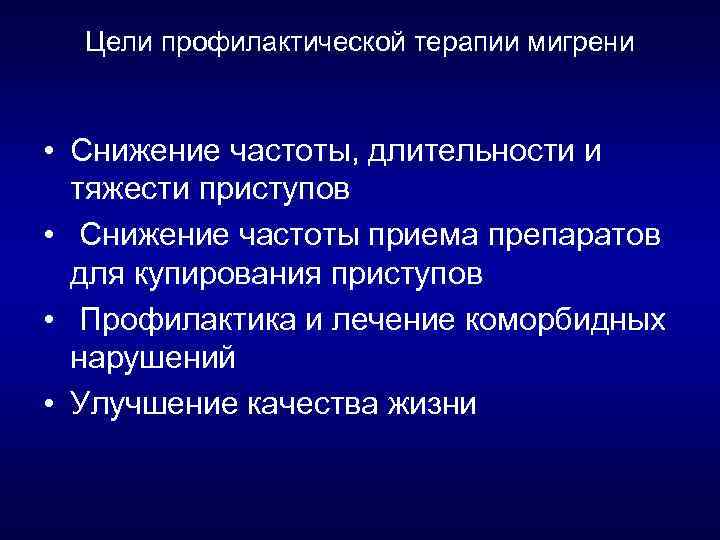 Цели профилактической терапии мигрени

• Снижение частоты, длительности и тяжести приступов
• Снижение частоты приема препаратов для купирования приступов
• Профилактика и лечение коморбидных нарушений
• Улучшение качества жизни